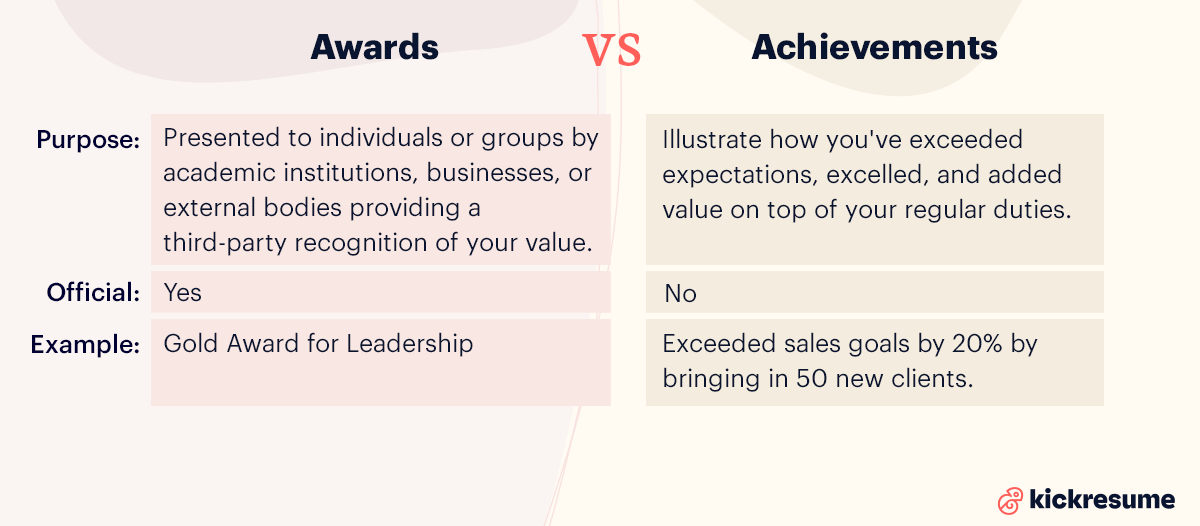 |  | Awards | VS | Achievements |
|---|---|---|---|
| Purpose: | Presented to individuals or groups by academic institutions, businesses, or external bodies providing a third-party recognition of your value. |  | Illustrate how you've exceeded expectations, excelled, and added value on top of your regular duties. |
| Official: | Yes |  | No |
| Example: | Gold Award for Leadership |  | Exceeded sales goals by 20% by bringing in 50 new clients. |

kickresume